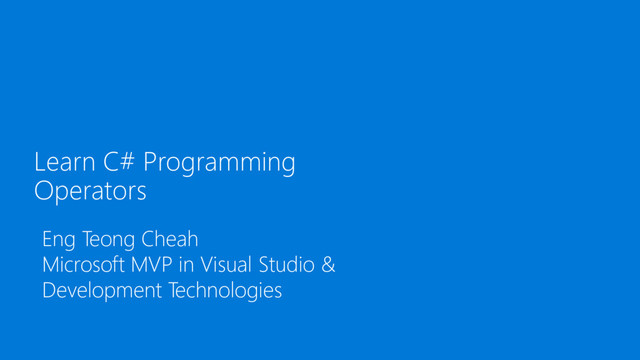 Learn C# Programming
Operators

Eng Teong Cheah
Microsoft MVP in Visual Studio & Development Technologies